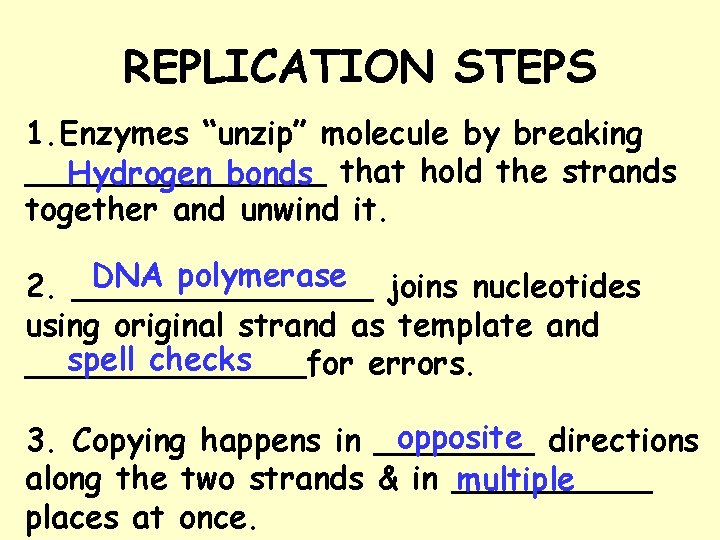 REPLICATION STEPS

1.Enzymes “unzip” molecule by breaking Hydrogen bonds that hold the strands together and unwind it.

2. DNA polymerase joins nucleotides using original strand as template and spell checks for errors.

3. Copying happens in opposite directions along the two strands & in multiple places at once.